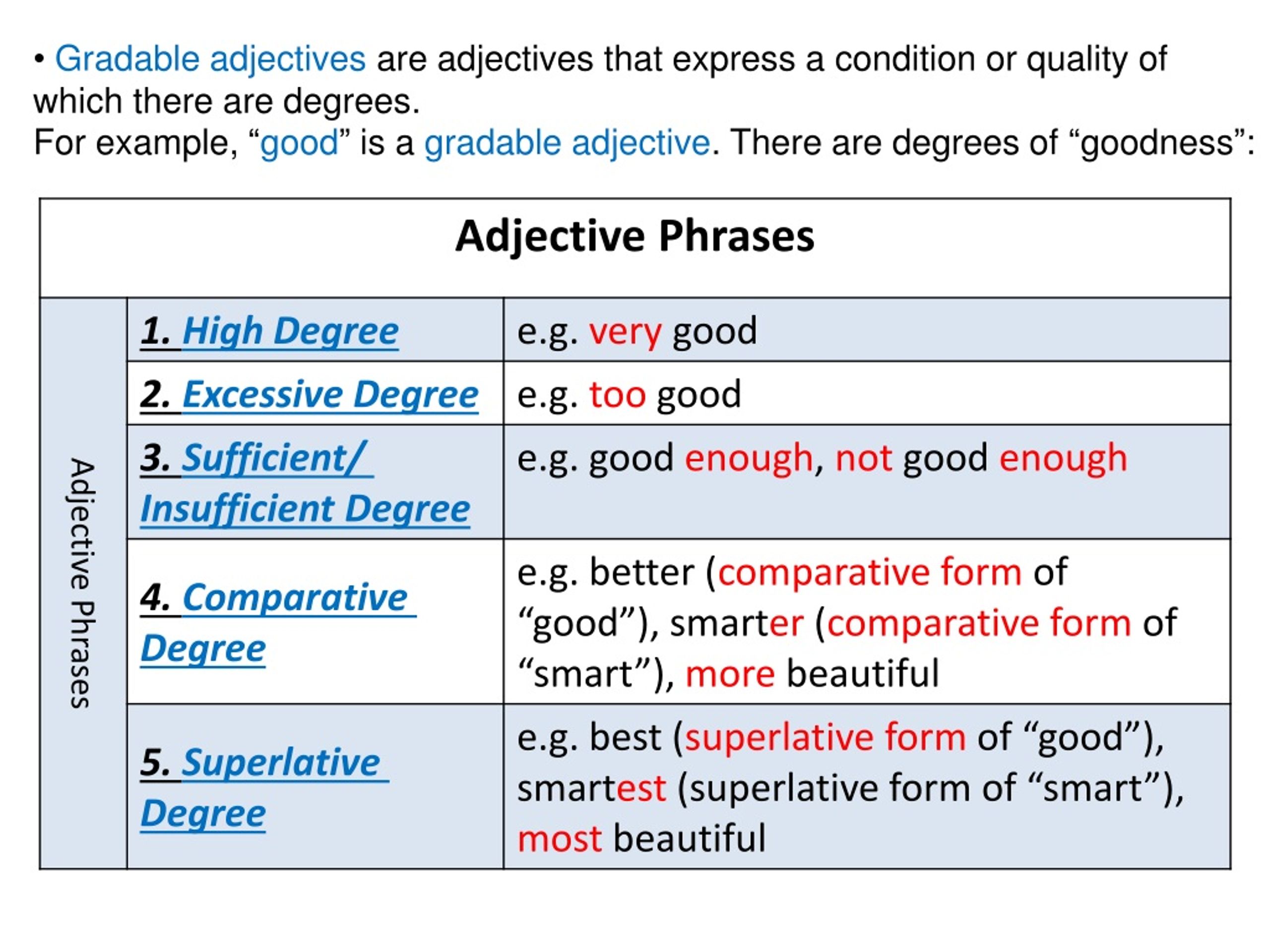 • Gradable adjectives are adjectives that express a condition or quality of which there are degrees.
For example, “good” is a gradable adjective. There are degrees of “goodness”:

| Adjective Phrases | | |
|---|---|---|
| Adjective Phrases | 1. High Degree | e.g. very good |
| | 2. Excessive Degree | e.g. too good |
| | 3. Sufficient/ Insufficient Degree | e.g. good enough, not good enough |
| | 4. Comparative Degree | e.g. better (comparative form of “good”), smarter (comparative form of “smart”), more beautiful |
| | 5. Superlative Degree | e.g. best (superlative form of “good”), smartest (superlative form of “smart”), most beautiful |